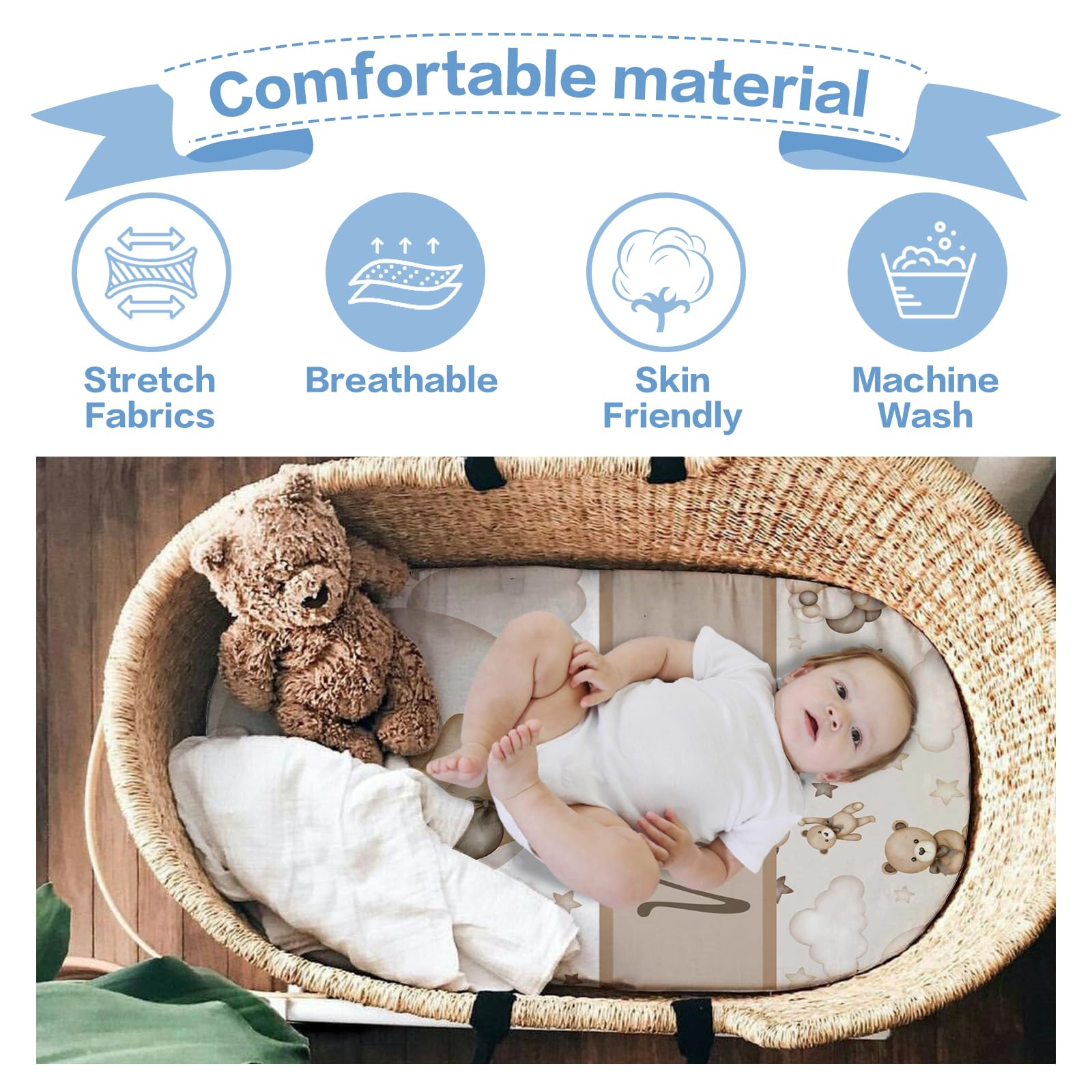 Comfortable material

Stretch Fabrics

Breathable

Skin Friendly

Machine Wash